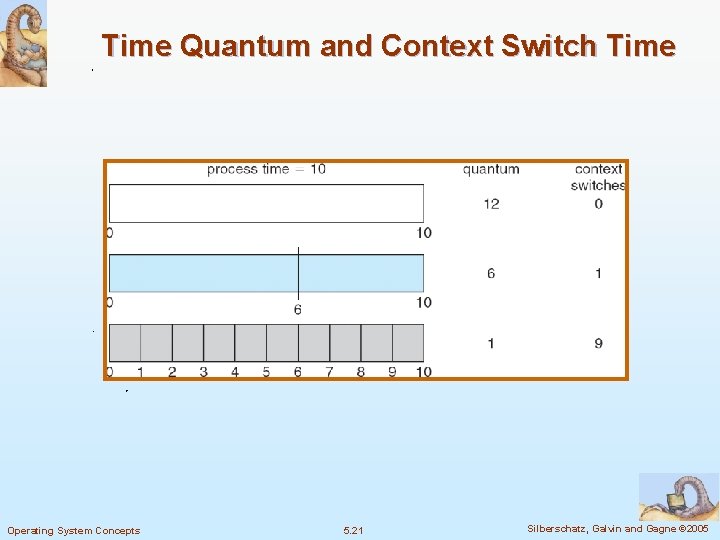 Time Quantum and Context Switch Time

process time = 10

quantum

context switches

12

0

0

10

6

1

0

6

10

1

9

0 1 2 3 4 5 6 7 8 9 10

Operating System Concepts

5.21

Silberschatz, Galvin and Gagne ©2005